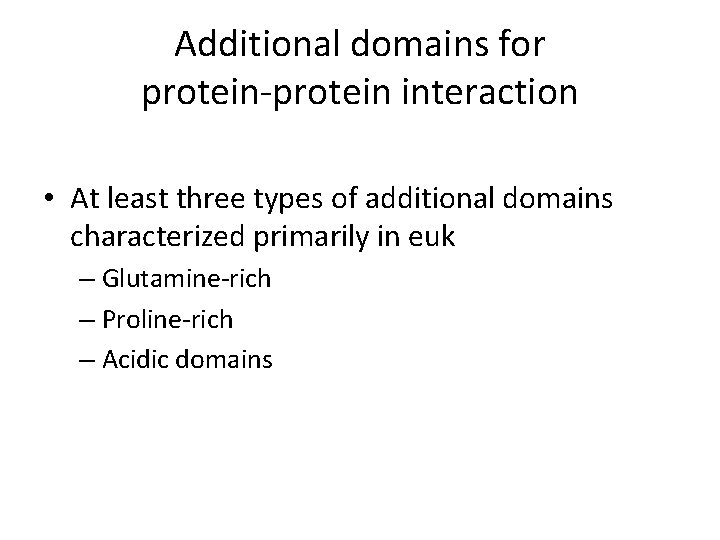 Additional domains for protein-protein interaction

• At least three types of additional domains characterized primarily in euk
– Glutamine-rich
– Proline-rich
– Acidic domains